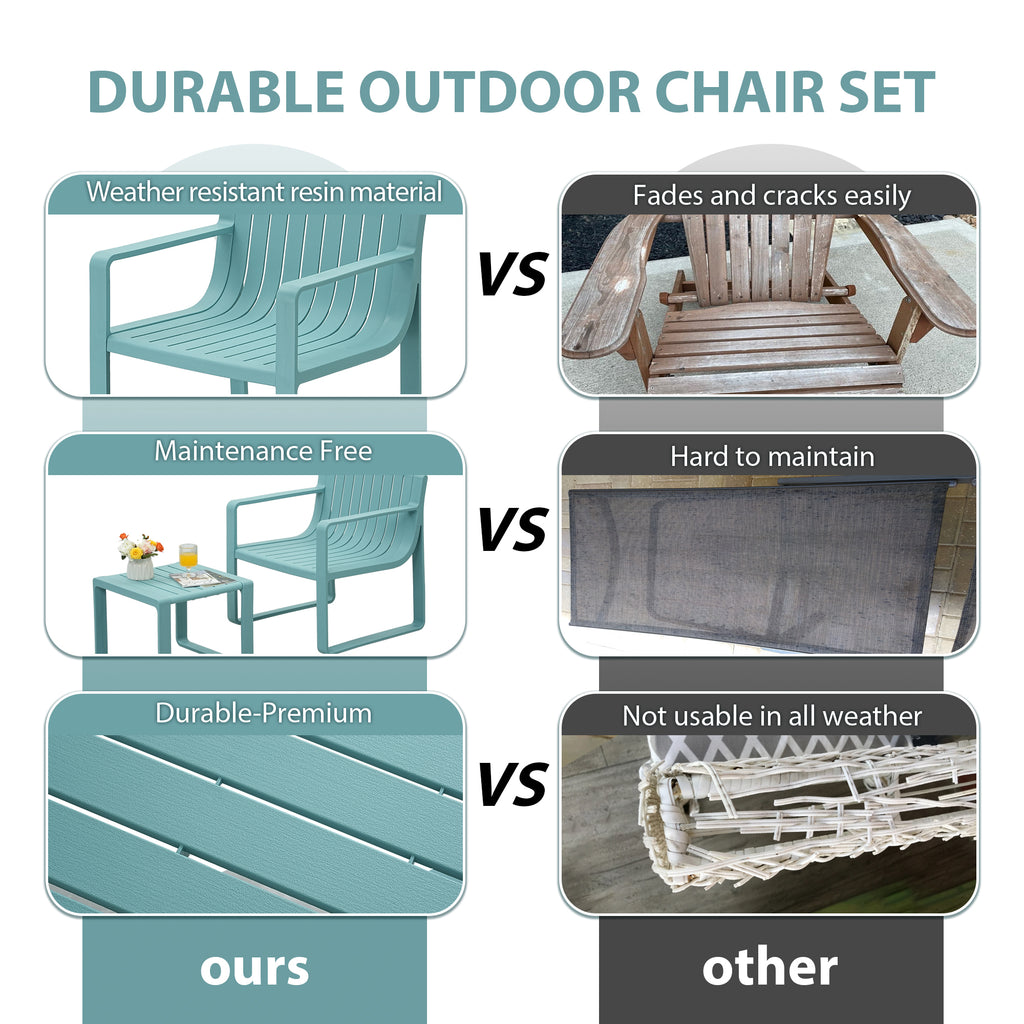 DURABLE OUTDOOR CHAIR SET

Weather resistant resin material

VS

Fades and cracks easily

Maintenance Free

VS

Hard to maintain

Durable-Premium

VS

Not usable in all weather

ours

other